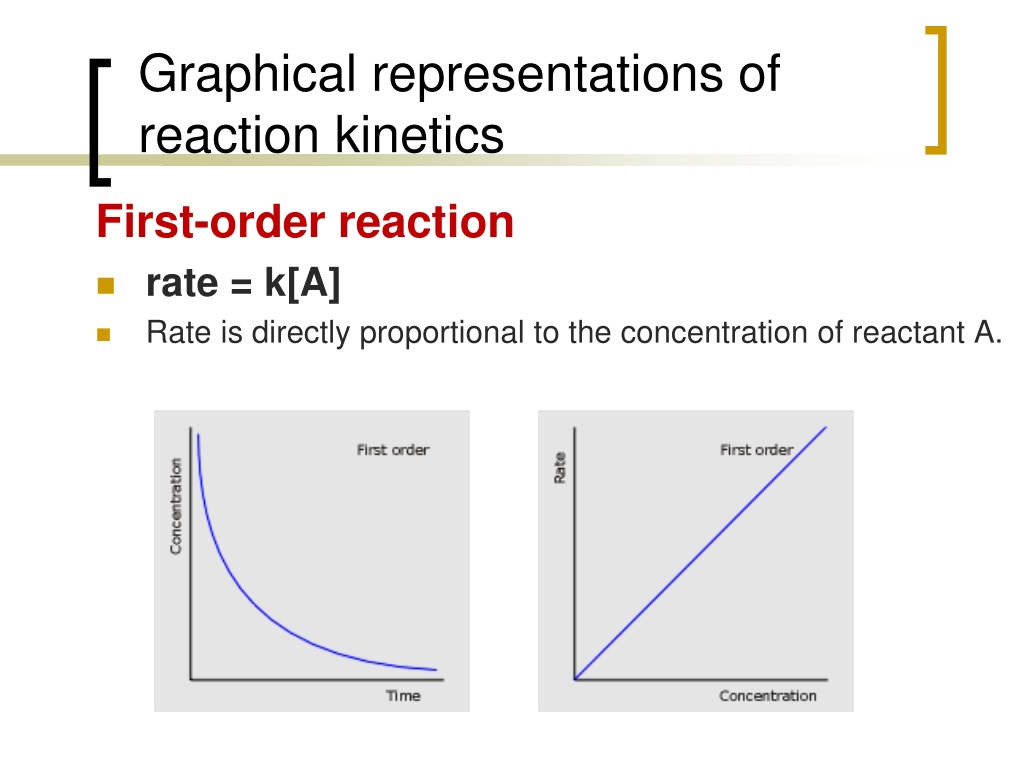 Graphical representations of reaction kinetics

First-order reaction

rate = k[A]

Rate is directly proportional to the concentration of reactant A.

Concentration

First order

Time

Rate

First order

Concentration